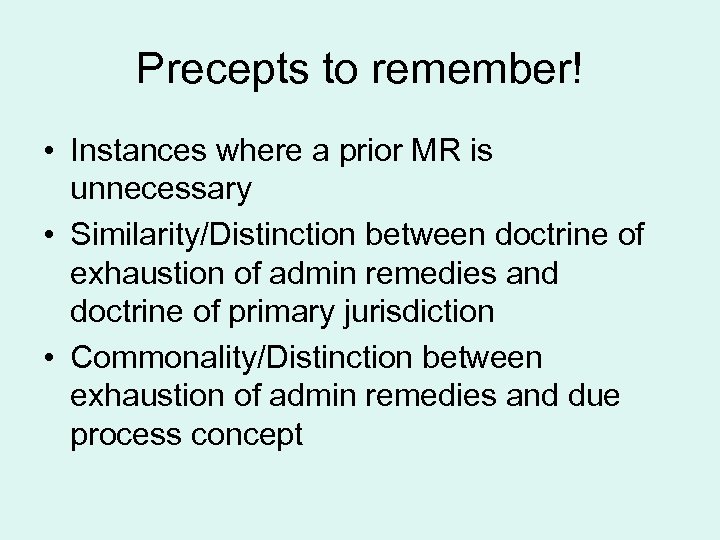 Precepts to remember!

• Instances where a prior MR is unnecessary
• Similarity/Distinction between doctrine of exhaustion of admin remedies and doctrine of primary jurisdiction
• Commonality/Distinction between exhaustion of admin remedies and due process concept